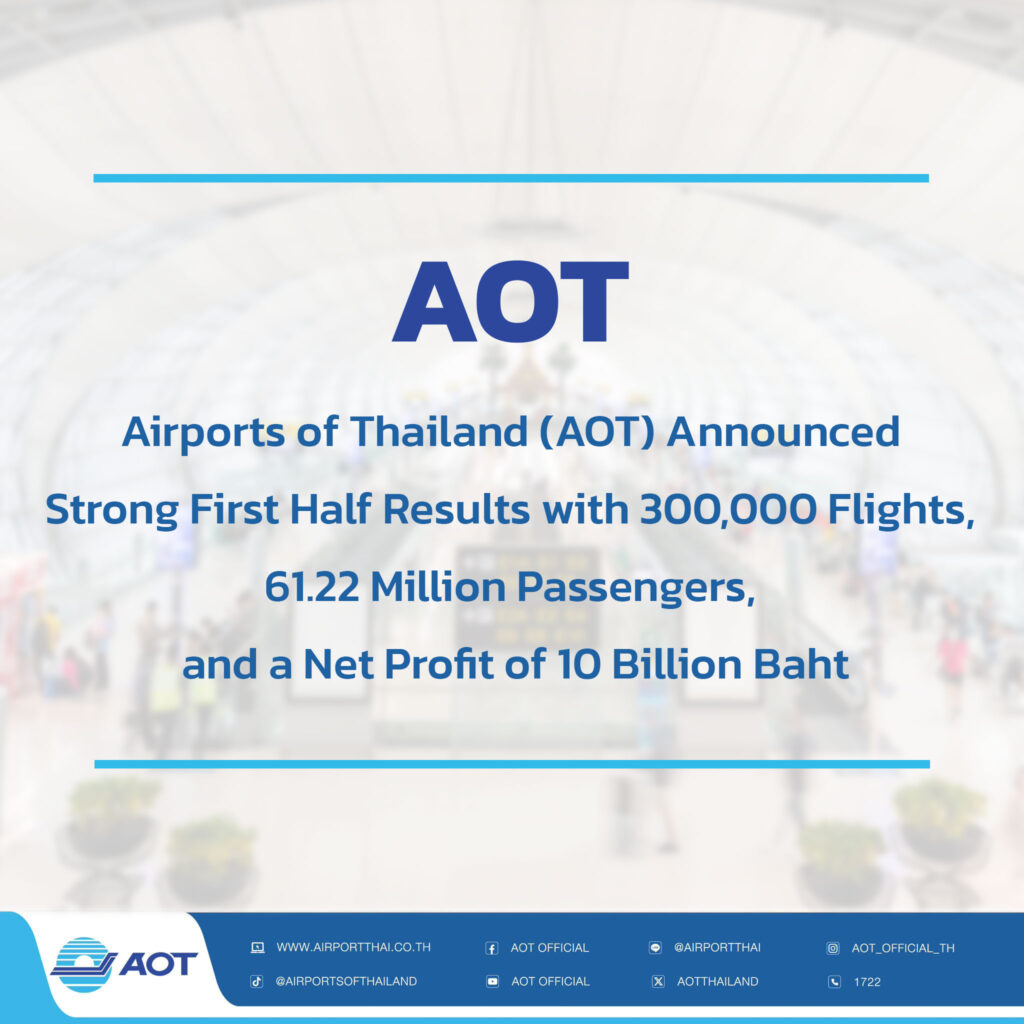 AOT

Airports of Thailand (AOT) Announced Strong First Half Results with 300,000 Flights, 61.22 Million Passengers, and a Net Profit of 10 Billion Baht

AOT

WWW.AIRPORTTHAI.CO.TH
AOT OFFICIAL
@AIRPORTTHAI
AOT_OFFICIAL_TH
@AIRPORTSOFTHAILAND
AOT OFFICIAL
AOTTHAILAND
1722